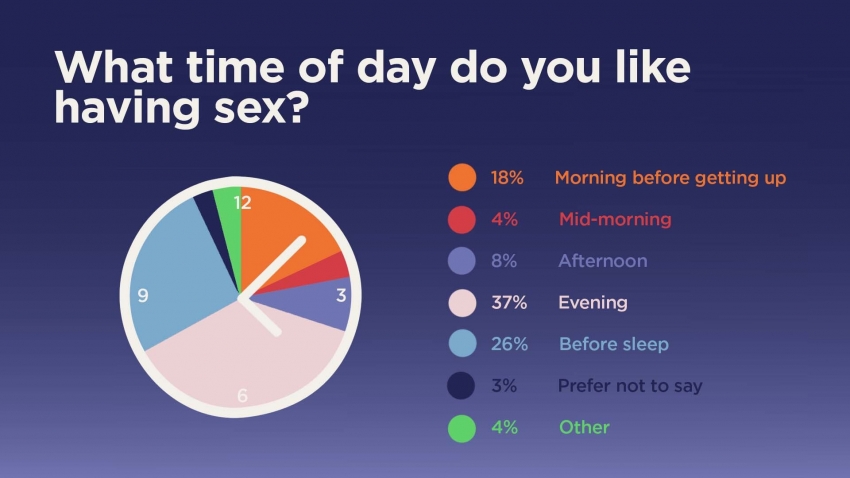 What time of day do you like having sex?

12
3
6
9

18% Morning before getting up
4% Mid-morning
8% Afternoon
37% Evening
26% Before sleep
3% Prefer not to say
4% Other